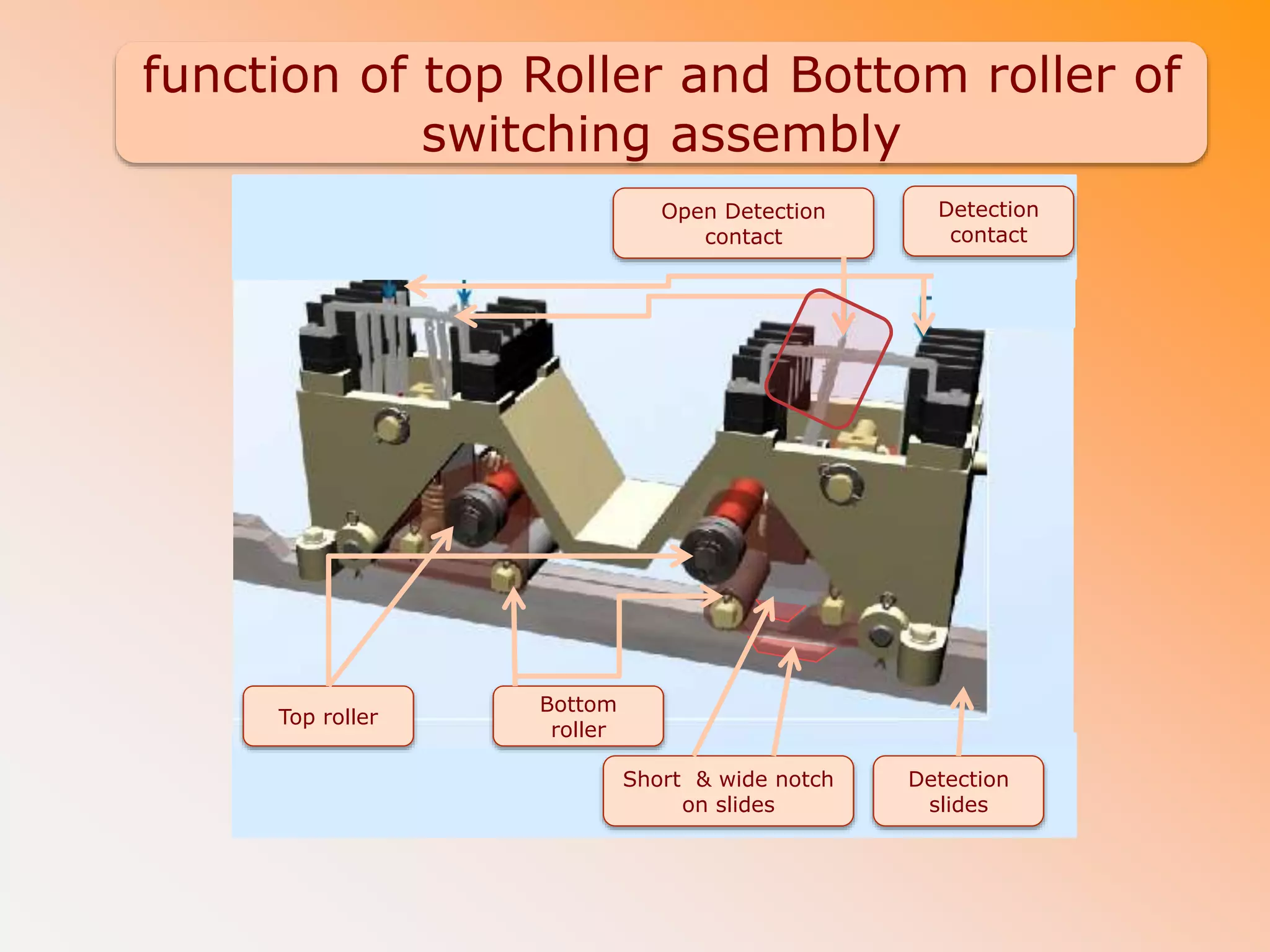 function of top Roller and Bottom roller of switching assembly

Open Detection contact

Detection contact

Top roller

Bottom roller

Short & wide notch on slides

Detection slides